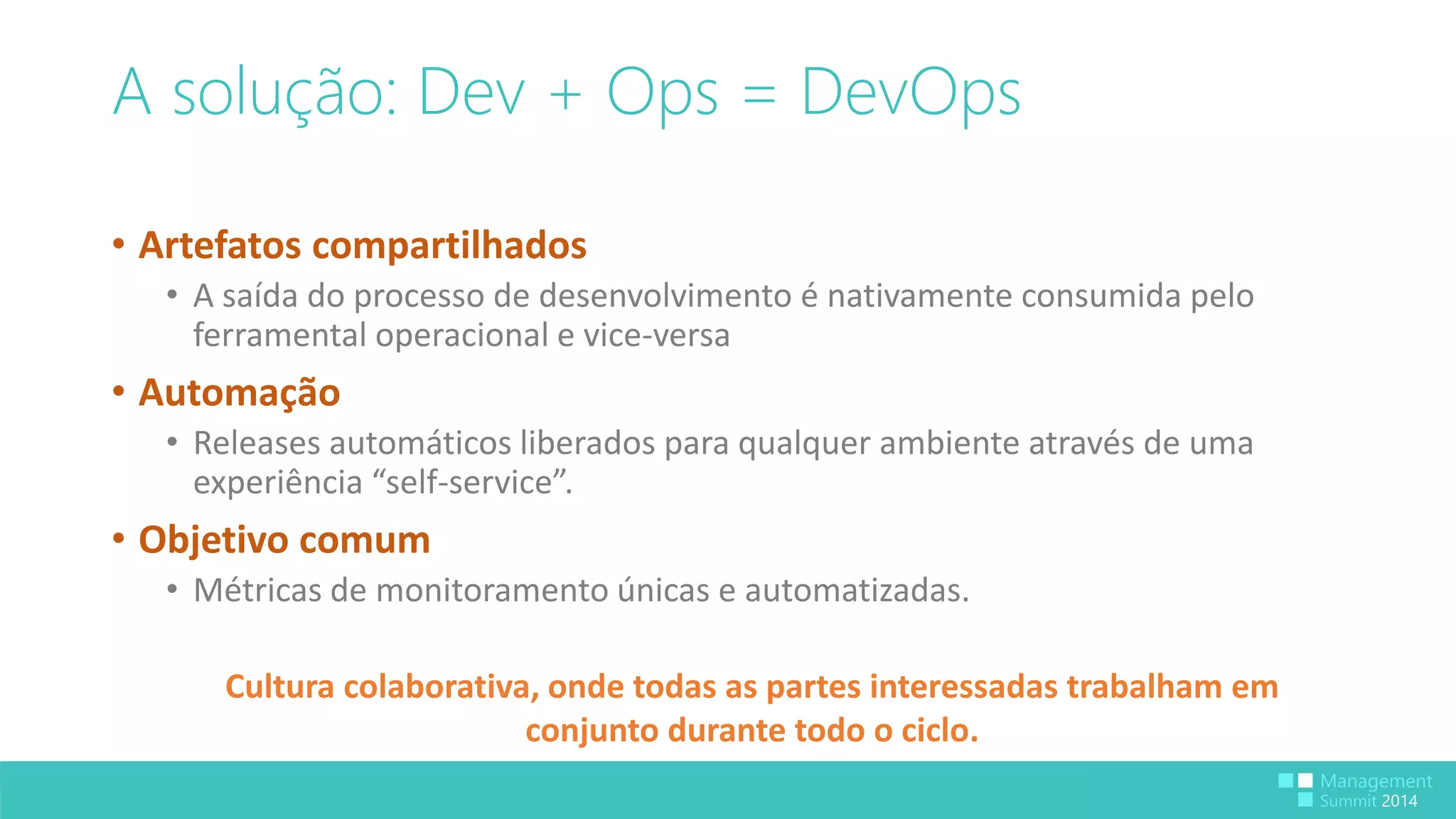 A solução: Dev + Ops = DevOps

• Artefatos compartilhados
  • A saída do processo de desenvolvimento é nativamente consumida pelo ferramental operacional e vice-versa
• Automação
  • Releases automáticos liberados para qualquer ambiente através de uma experiência “self-service”.
• Objetivo comum
  • Métricas de monitoramento únicas e automatizadas.

Cultura colaborativa, onde todas as partes interessadas trabalham em conjunto durante todo o ciclo.

Management Summit 2014